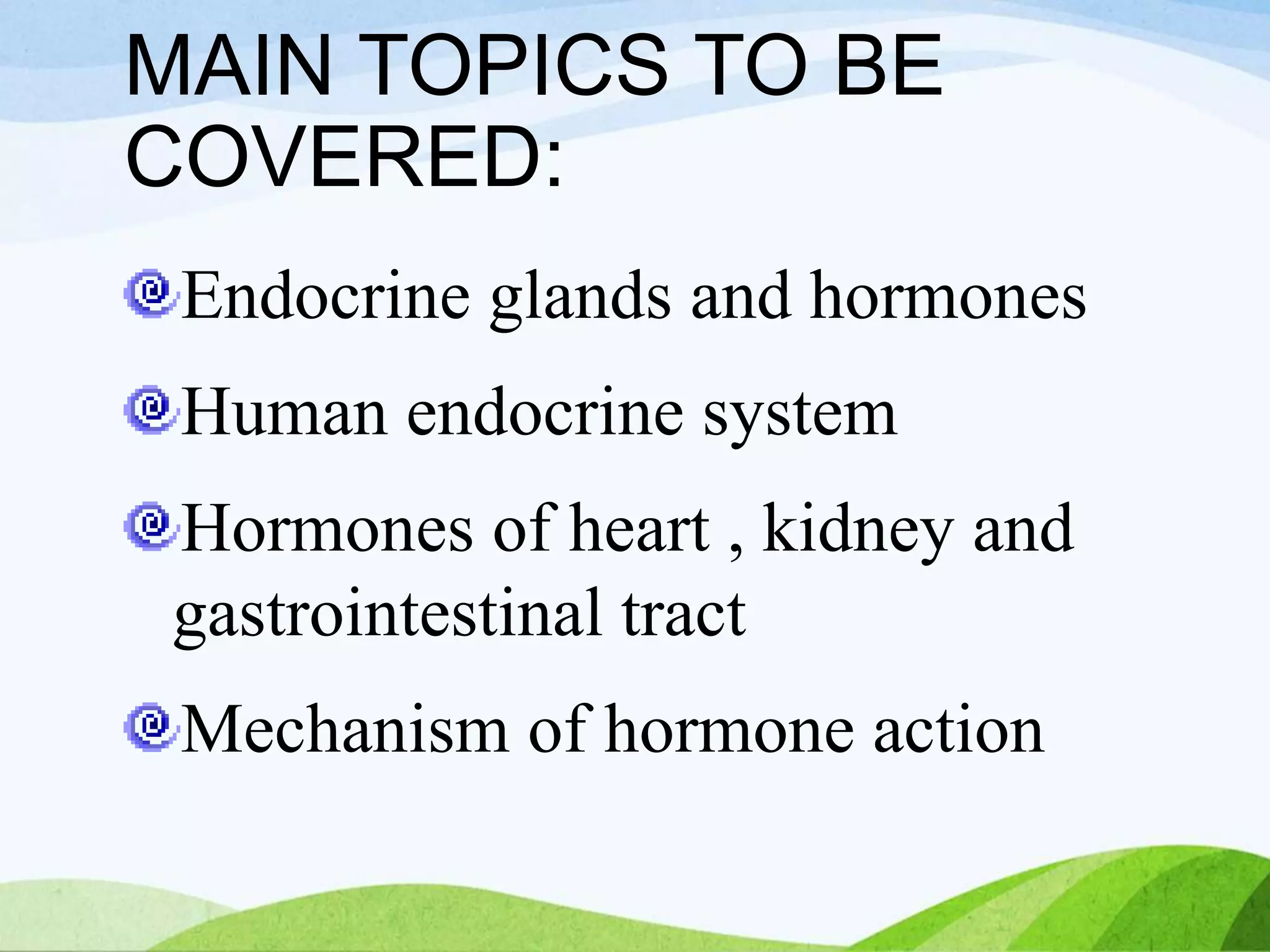 MAIN TOPICS TO BE COVERED:

Endocrine glands and hormones

Human endocrine system

Hormones of heart , kidney and gastrointestinal tract

Mechanism of hormone action